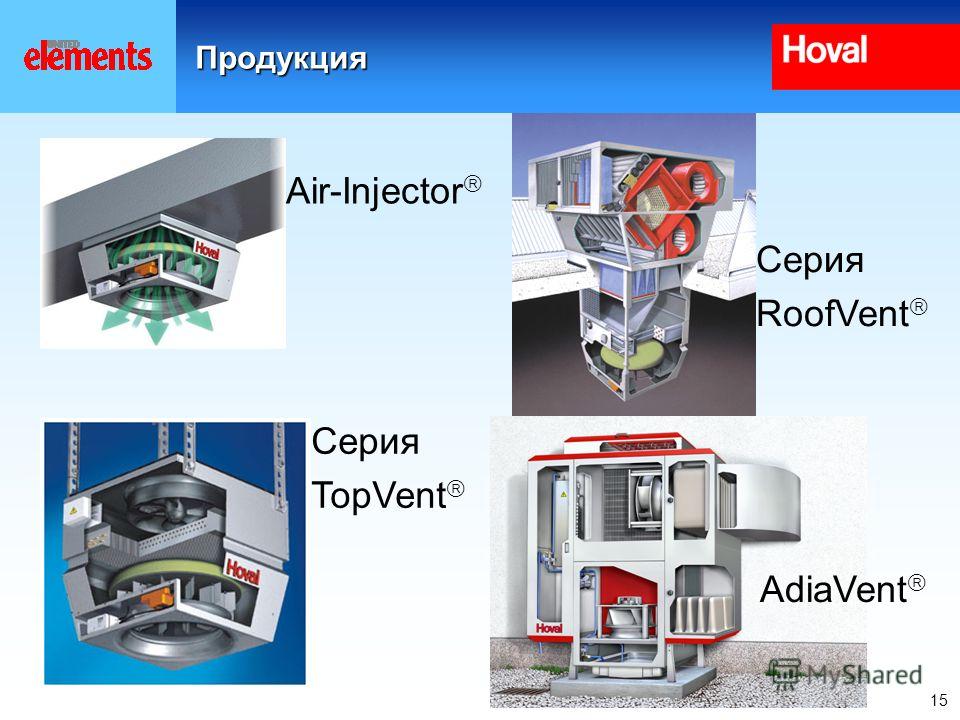 UNITED elements

Продукция

Hoval

Air-Injector®

Hoval

Серия

RoofVent®

Серия

TopVent®

Hoval

AdiaVent®

Hoval

MyShared

15